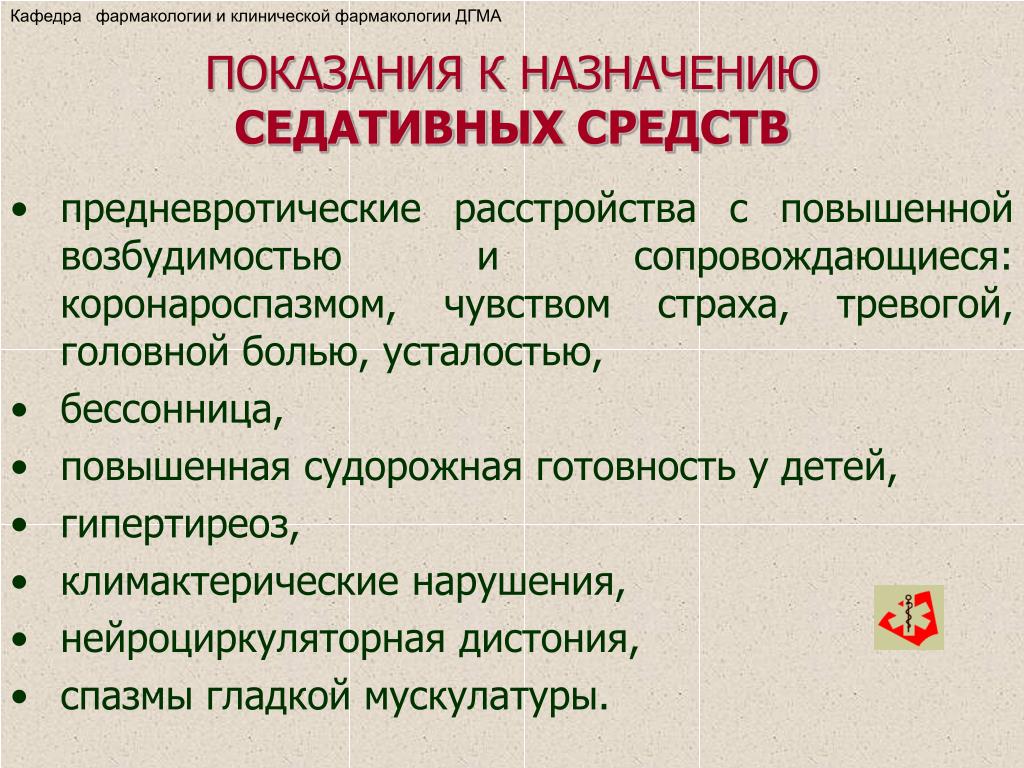 Кафедра фармакологии и клинической фармакологии ДГМА

ПОКАЗАНИЯ К НАЗНАЧЕНИЮ
СЕДАТИВНЫХ СРЕДСТВ

• предневротические расстройства с повышенной возбудимостью и сопровождающиеся: коронароспазмом, чувством страха, тревогой, головной болью, усталостью,
• бессонница,
• повышенная судорожная готовность у детей,
• гипертиреоз,
• климактерические нарушения,
• нейроциркуляторная дистония,
• спазмы гладкой мускулатуры.